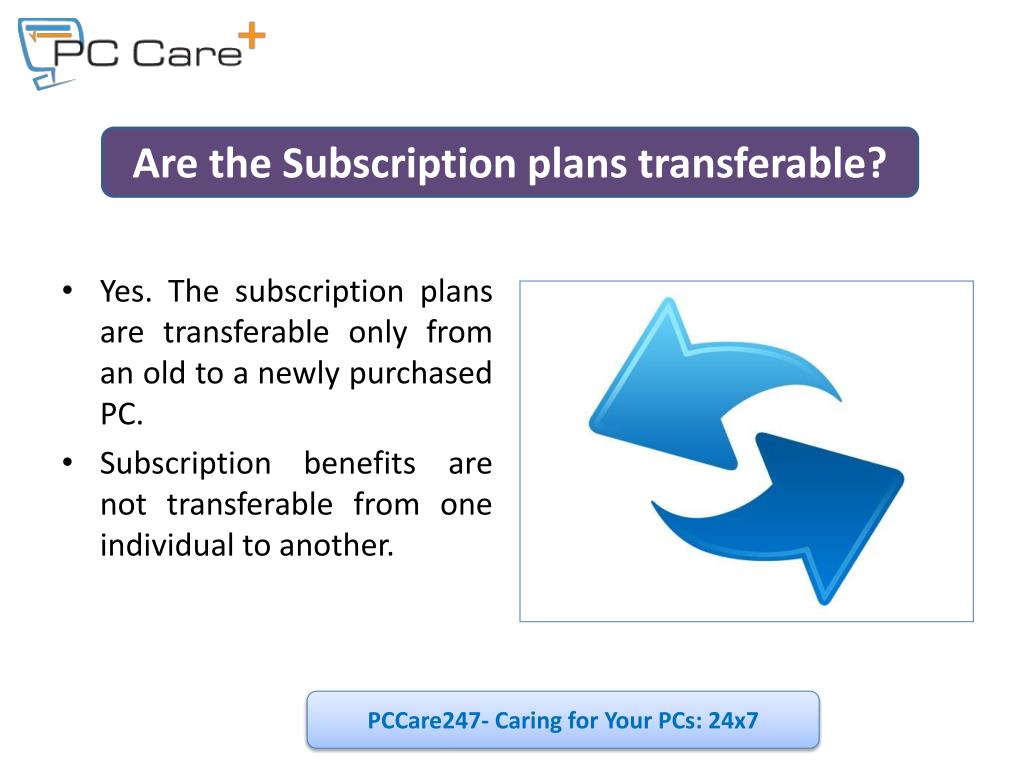 PC Care+

Are the Subscription plans transferable?

• Yes. The subscription plans are transferable only from an old to a newly purchased PC.
• Subscription benefits are not transferable from one individual to another.

PCCare247- Caring for Your PCs: 24x7